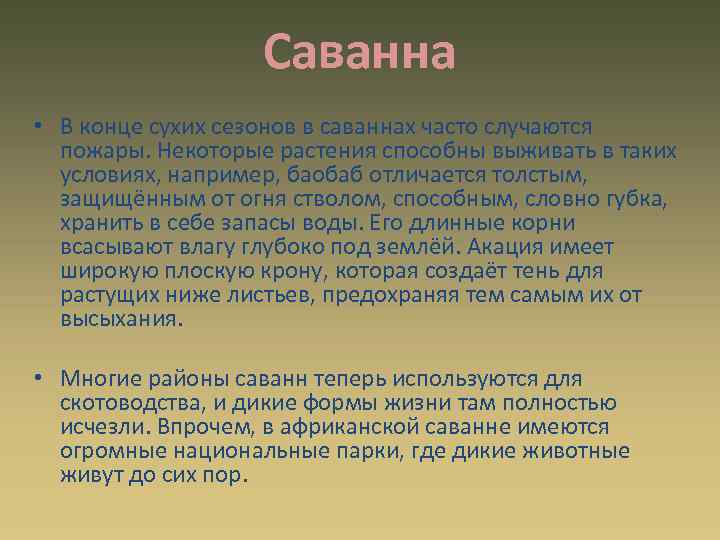 Саванна

• В конце сухих сезонов в саваннах часто случаются пожары. Некоторые растения способны выживать в таких условиях, например, баобаб отличается толстым, защищённым от огня стволом, способным, словно губка, хранить в себе запасы воды. Его длинные корни всасывают влагу глубоко под землёй. Акация имеет широкую плоскую крону, которая создаёт тень для растущих ниже листьев, предохраняя тем самым их от высыхания.

• Многие районы саванн теперь используются для скотоводства, и дикие формы жизни там полностью исчезли. Впрочем, в африканской саванне имеются огромные национальные парки, где дикие животные живут до сих пор.